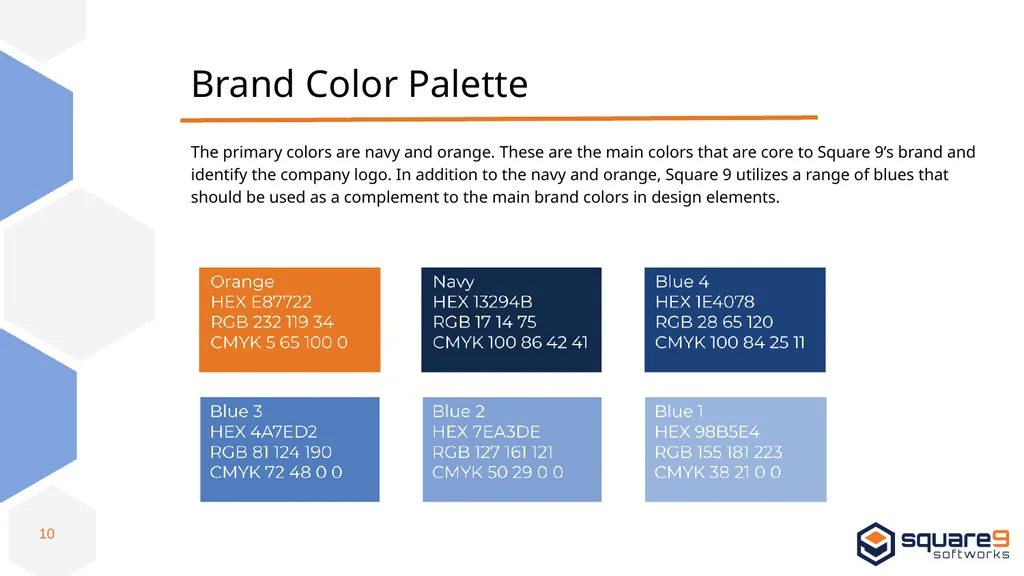 Brand Color Palette

The primary colors are navy and orange. These are the main colors that are core to Square 9's brand and identify the company logo. In addition to the navy and orange, Square 9 utilizes a range of blues that should be used as a complement to the main brand colors in design elements.

Orange
HEX E87722
RGB 232 119 34
CMYK 5 65 100 0

Navy
HEX 13294B
RGB 17 14 75
CMYK 100 86 42 41

Blue 4
HEX 1E4078
RGB 28 65 120
CMYK 100 84 25 11

Blue 3
HEX 4A7ED2
RGB 81 124 190
CMYK 72 48 0 0

Blue 2
HEX 7EA3DE
RGB 127 161 121
CMYK 50 29 0 0

Blue 1
HEX 98B5E4
RGB 155 181 223
CMYK 38 21 0 0

10

square9
softworks